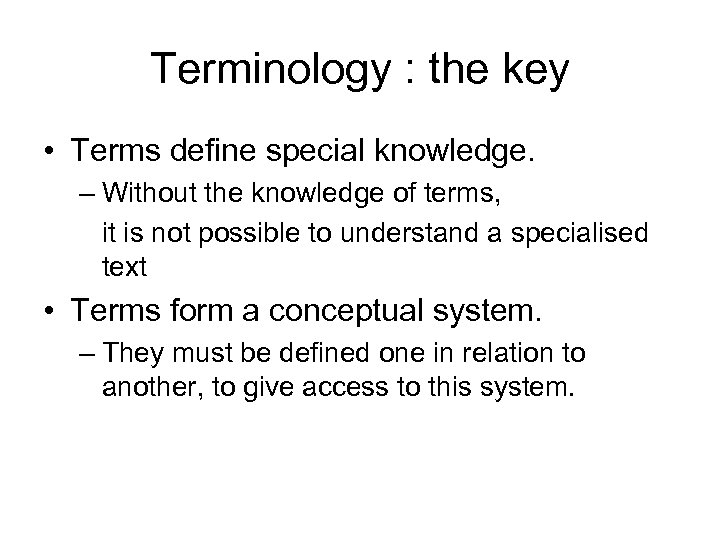 Terminology : the key

• Terms define special knowledge.
– Without the knowledge of terms,
it is not possible to understand a specialised text

• Terms form a conceptual system.
– They must be defined one in relation to another, to give access to this system.